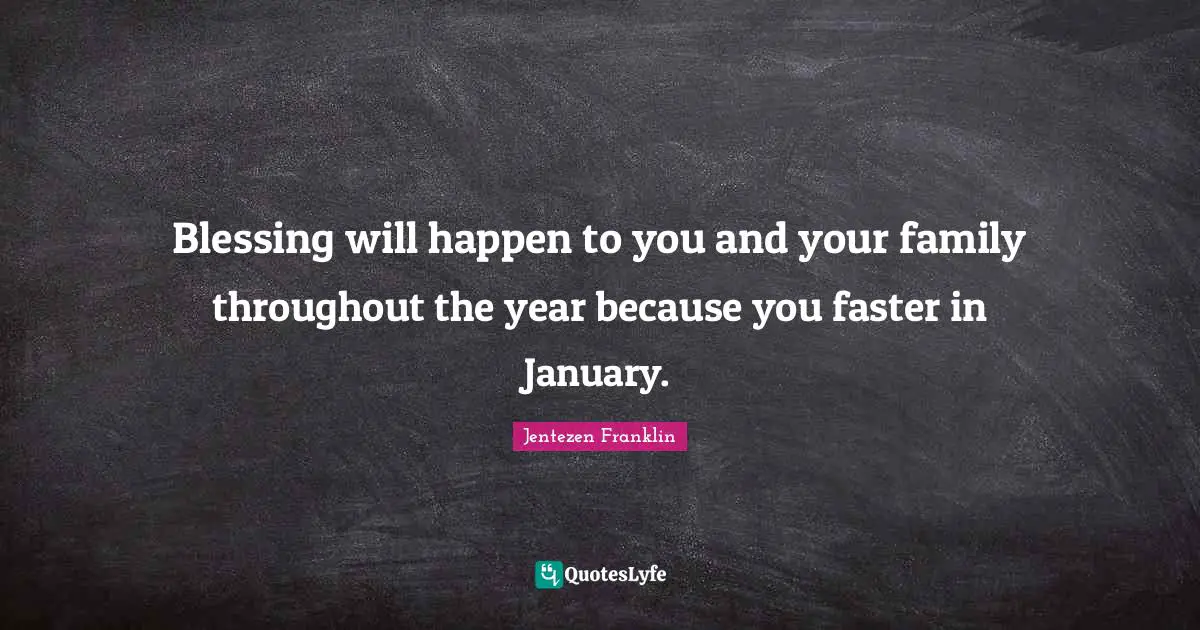 Blessing will happen to you and your family throughout the year because you faster in January.

Jentezen Franklin

QuotesLyfe